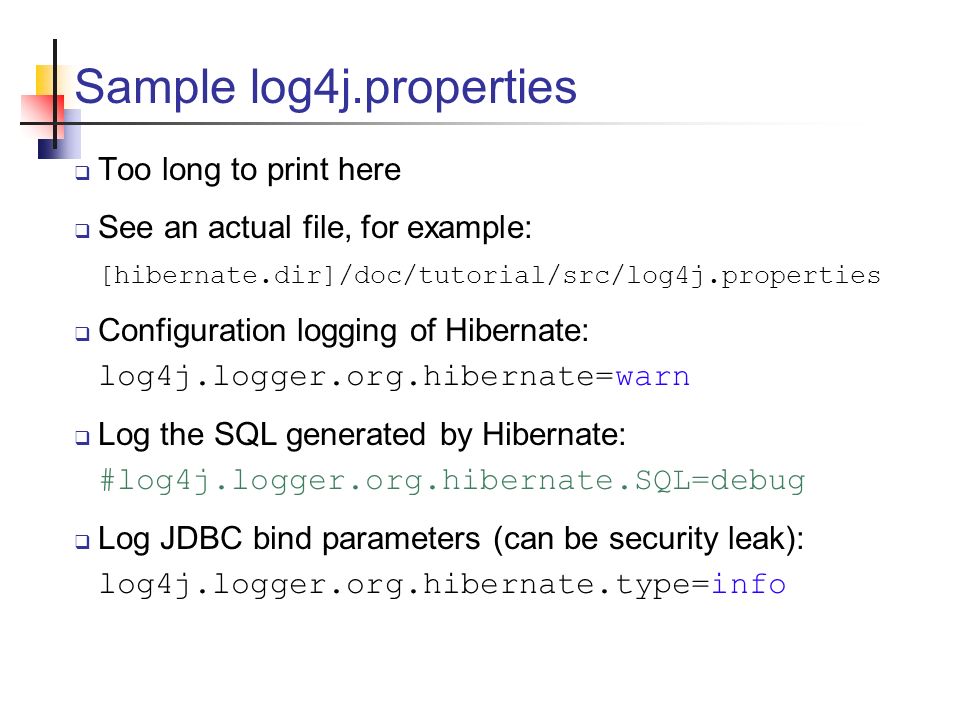 Sample log4j.properties

Too long to print here

See an actual file, for example:

[hibernate.dir]/doc/tutorial/src/log4j.properties

Configuration logging of Hibernate:

log4j.logger.org.hibernate=warn

Log the SQL generated by Hibernate:

#log4j.logger.org.hibernate.SQL=debug

Log JDBC bind parameters (can be security leak):

log4j.logger.org.hibernate.type=info